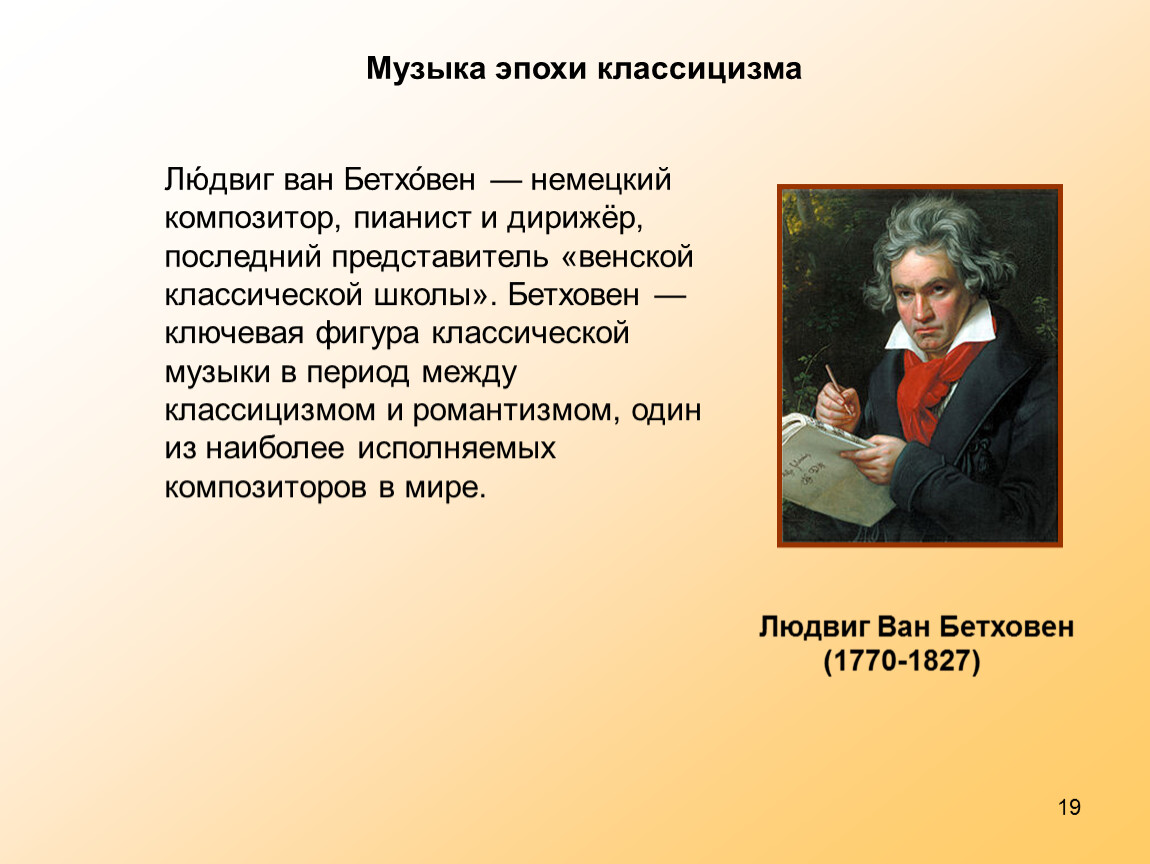 Музыка эпохи классицизма

Лю́двиг ван Бетхо́вен — немецкий композитор, пианист и дирижёр, последний представитель «венской классической школы». Бетховен — ключевая фигура классической музыки в период между классицизмом и романтизмом, один из наиболее исполняемых композиторов в мире.

Людвиг Ван Бетховен
(1770-1827)

19